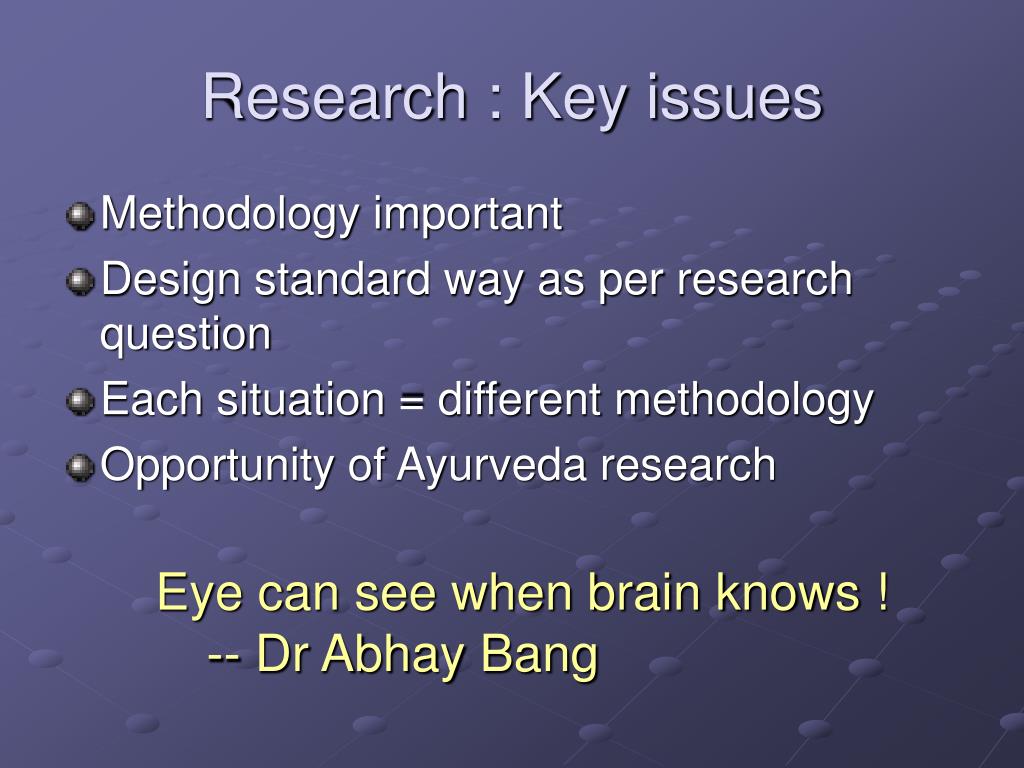 Research : Key issues

Methodology important

Design standard way as per research question

Each situation = different methodology

Opportunity of Ayurveda research

Eye can see when brain knows !
-- Dr Abhay Bang